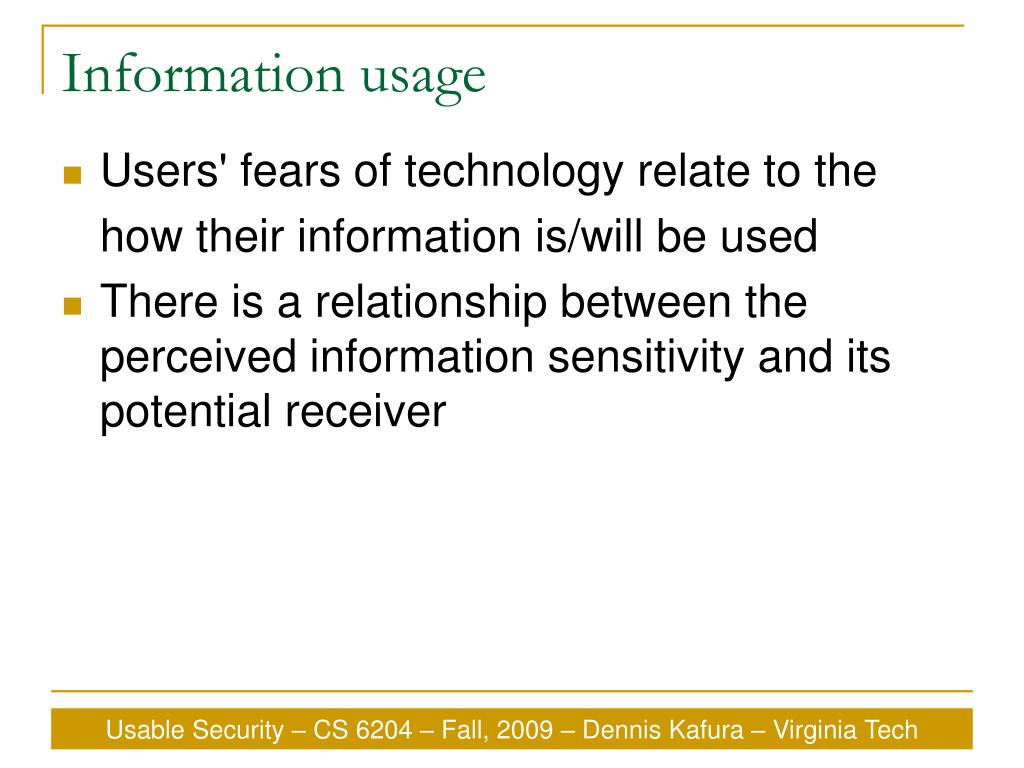 Information usage

Users' fears of technology relate to the how their information is/will be used

There is a relationship between the perceived information sensitivity and its potential receiver

Usable Security – CS 6204 – Fall, 2009 – Dennis Kafura – Virginia Tech